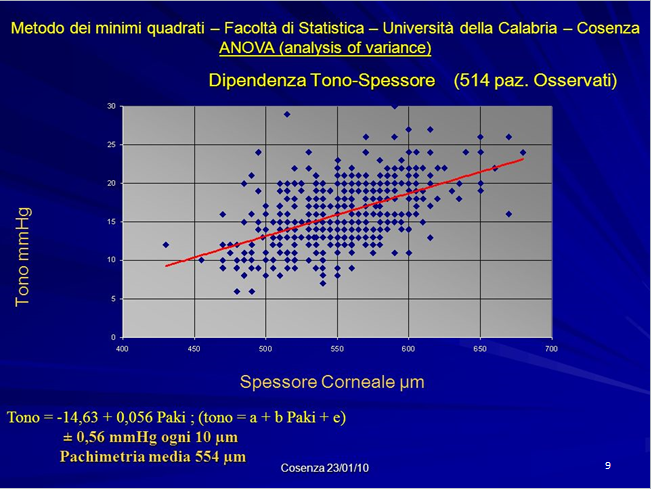 Metodo dei minimi quadrati – Facoltà di Statistica – Università della Calabria – Cosenza
ANOVA (analysis of variance)

Dipendenza Tono-Spessore (514 paz. Osservati)

Tono mmHg

30
25
20
15
10
5
0

400 450 500 550 600 650 700

Spessore Corneale µm

Tono = -14,63 + 0,056 Paki ; (tono = a + b Paki + e)
± 0,56 mmHg ogni 10 µm
Pachimetria media 554 µm

Cosenza 23/01/10

9